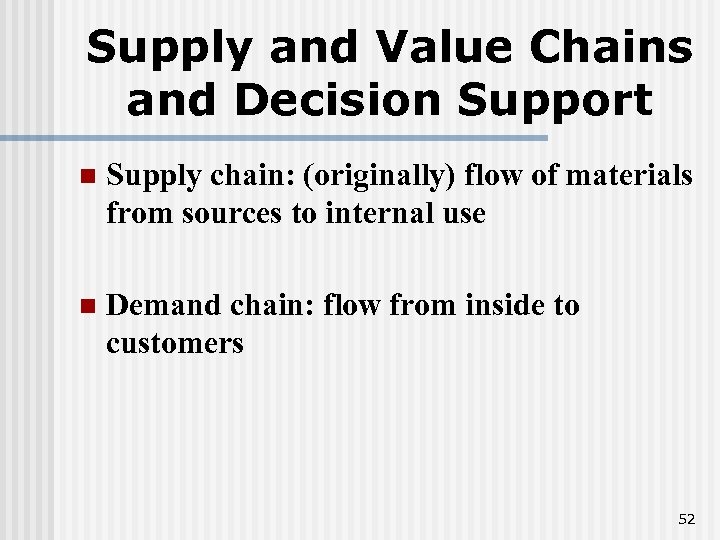 Supply and Value Chains and Decision Support

Supply chain: (originally) flow of materials from sources to internal use

Demand chain: flow from inside to customers

52